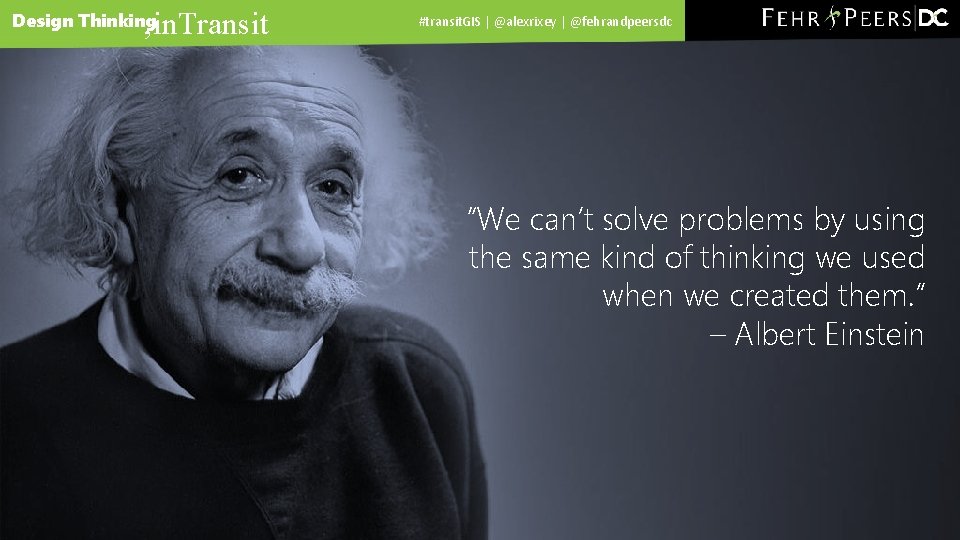 Design Thinking in Transit

#transitGIS | @alexrixey | @fehrandpeersdc

FEHR PEERS DC

"We can't solve problems by using the same kind of thinking we used when we created them."
– Albert Einstein